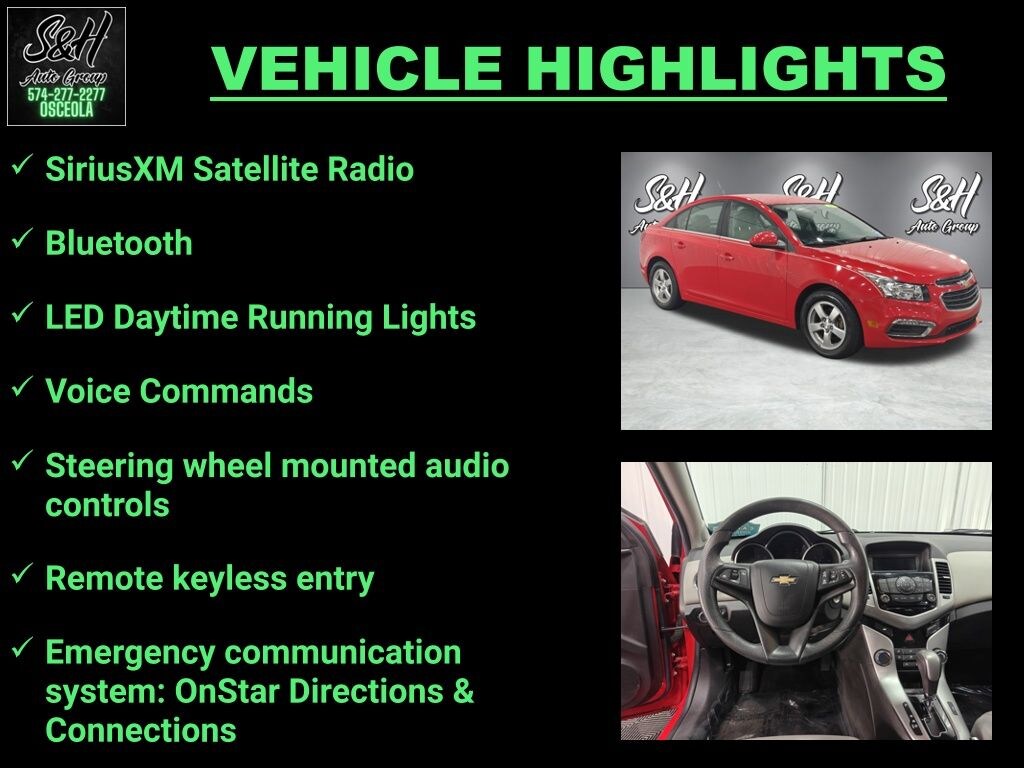 S&H
Auto Group
574-277-2277
OSCEOLA

VEHICLE HIGHLIGHTS

✓ SiriusXM Satellite Radio

✓ Bluetooth

✓ LED Daytime Running Lights

✓ Voice Commands

✓ Steering wheel mounted audio controls

✓ Remote keyless entry

✓ Emergency communication system: OnStar Directions & Connections

S&H
Auto Group
S&H
S&H
Auto Group